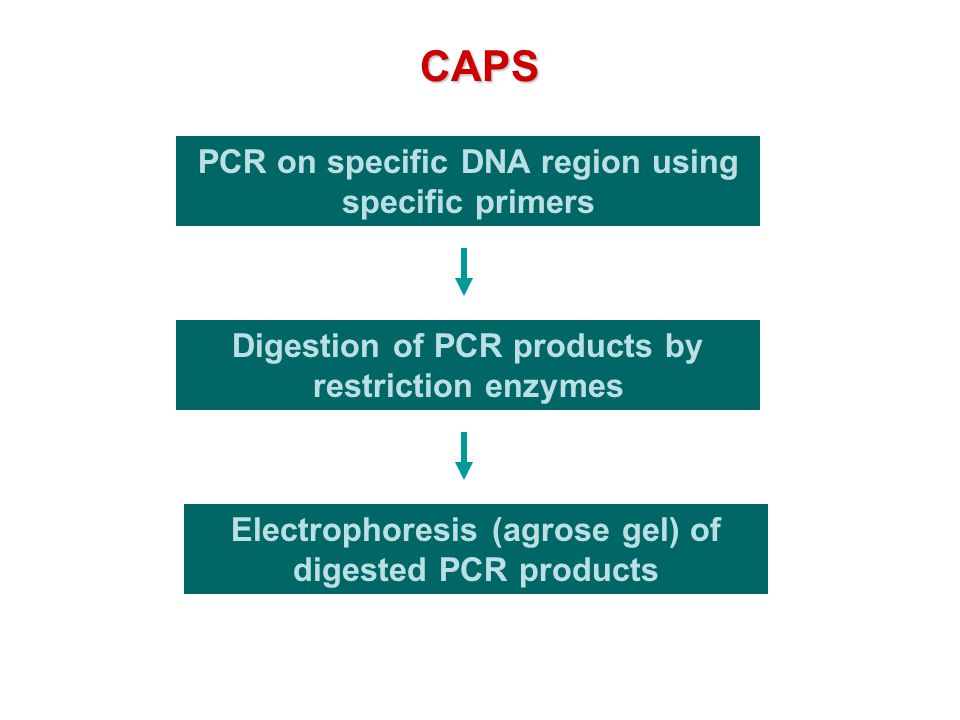 CAPS

PCR on specific DNA region using specific primers

Digestion of PCR products by restriction enzymes

Electrophoresis (agrose gel) of digested PCR products